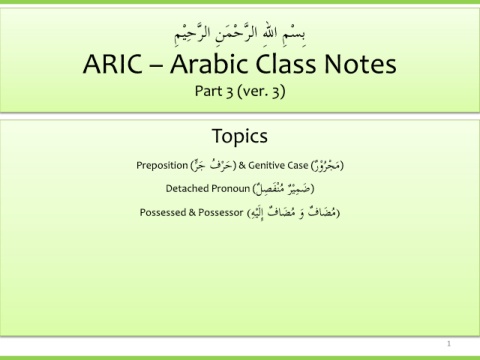 بِسْمِ اللهِ الرَّحْمَنِ الرَّحِيْمِ
ARIC – Arabic Class Notes
Part 3 (ver. 3)

Topics

Preposition (حَرْفُ جَرٍّ) & Genitive Case (مَجْرُوْرٌ)

Detached Pronoun (ضَمِيْرٌ مُنْفَصِلٌ)

Possessed & Possessor (مُضَافٌ وَ مُضَافٌ إِلَيْهِ)

1